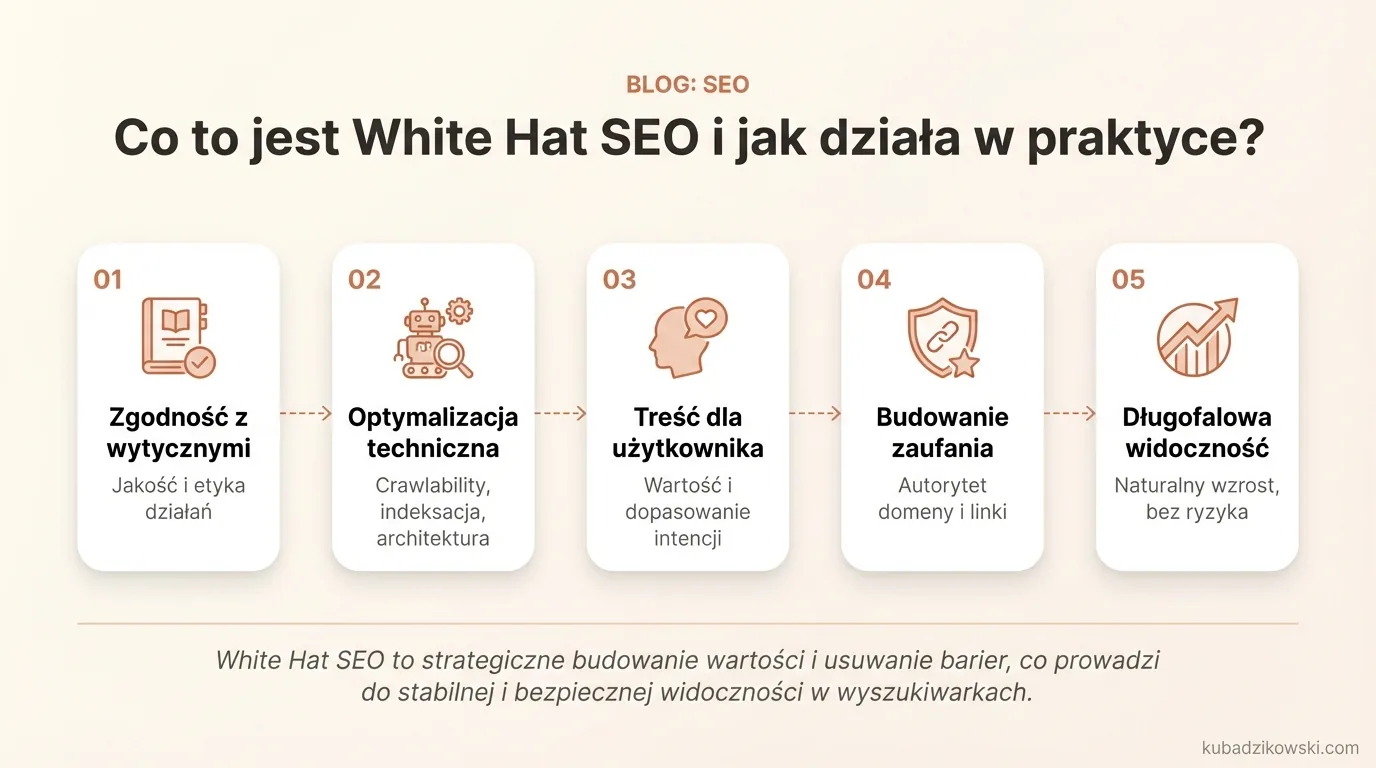 BLOG: SEO

Co to jest White Hat SEO i jak działa w praktyce?

01
Zgodność z wytycznymi
Jakość i etyka działań

02
Optymalizacja techniczna
Crawlability, indeksacja, architektura

03
Treść dla użytkownika
Wartość i dopasowanie intencji

04
Budowanie zaufania
Autorytet domeny i linki

05
Długofalowa widoczność
Naturalny wzrost, bez ryzyka

White Hat SEO to strategiczne budowanie wartości i usuwanie barier, co prowadzi do stabilnej i bezpiecznej widoczności w wyszukiwarkach.

kubadzikowski.com